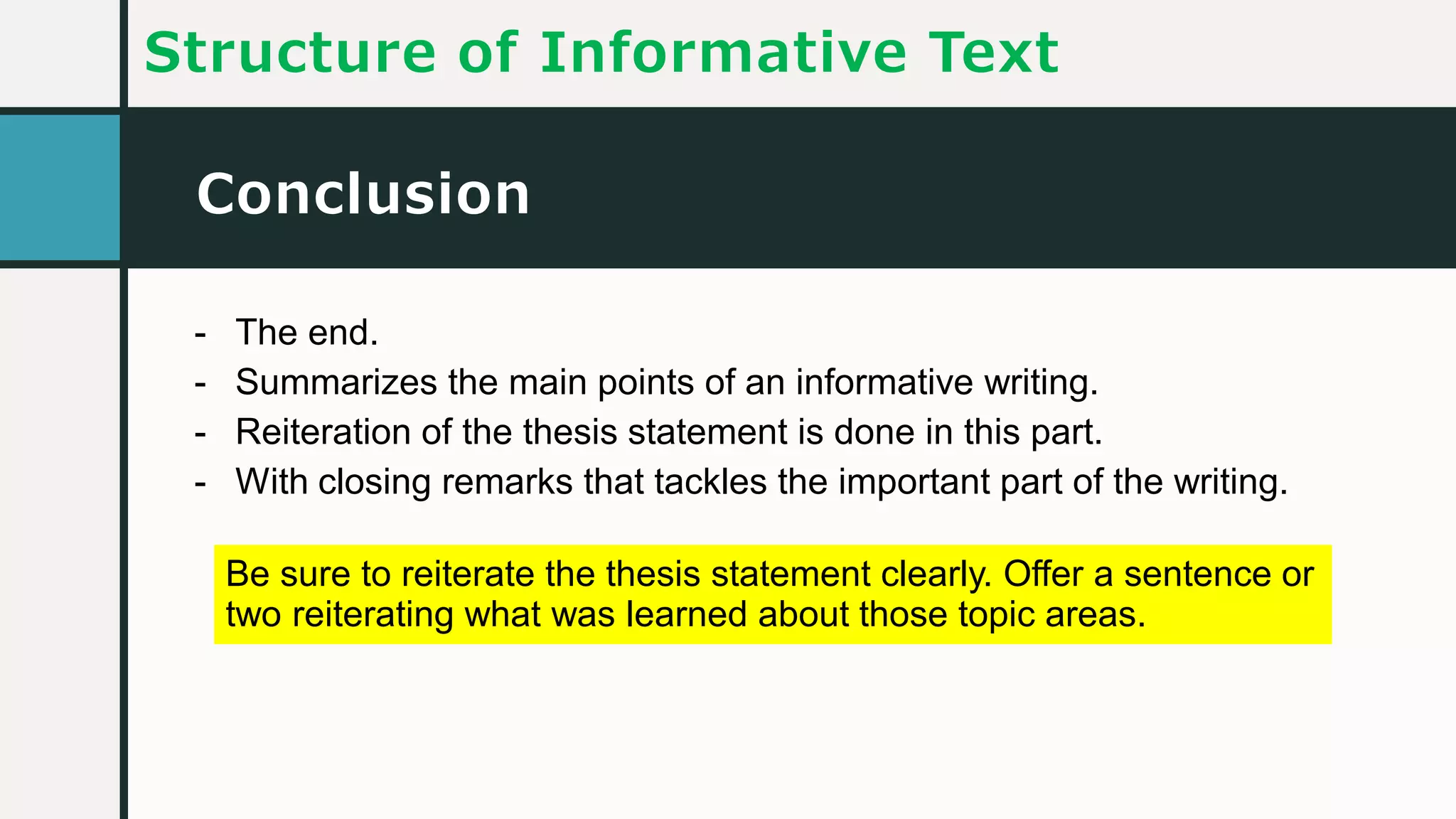 Structure of Informative Text

Conclusion

- The end.
- Summarizes the main points of an informative writing.
- Reiteration of the thesis statement is done in this part.
- With closing remarks that tackles the important part of the writing.

Be sure to reiterate the thesis statement clearly. Offer a sentence or two reiterating what was learned about those topic areas.